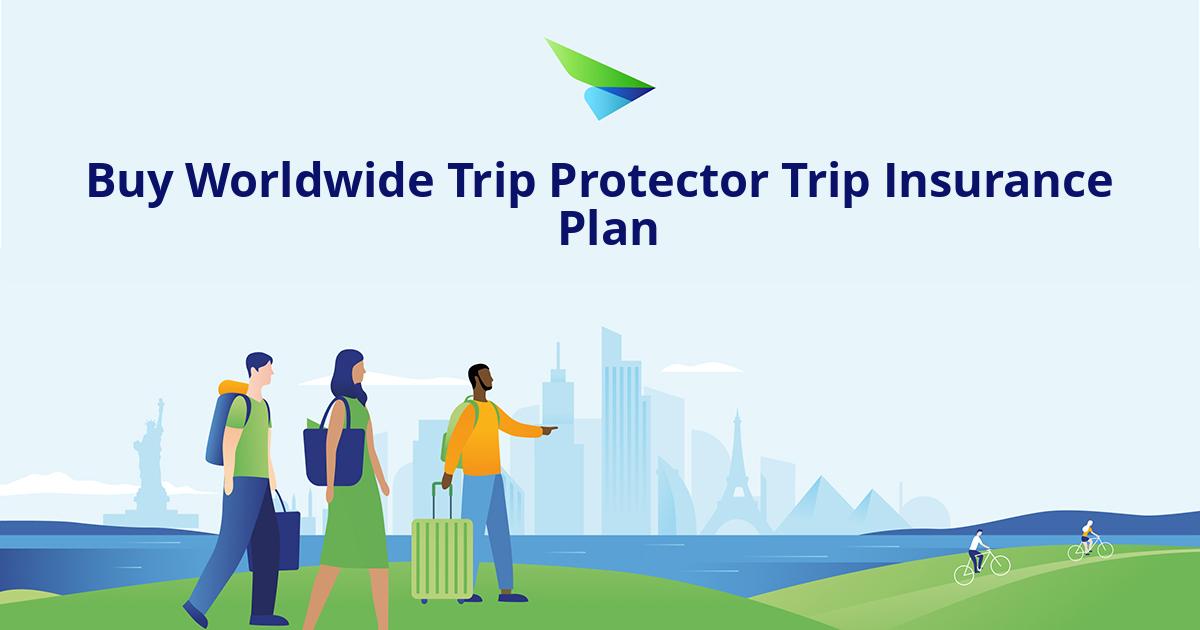 Buy Worldwide Trip Protector Trip Insurance Plan